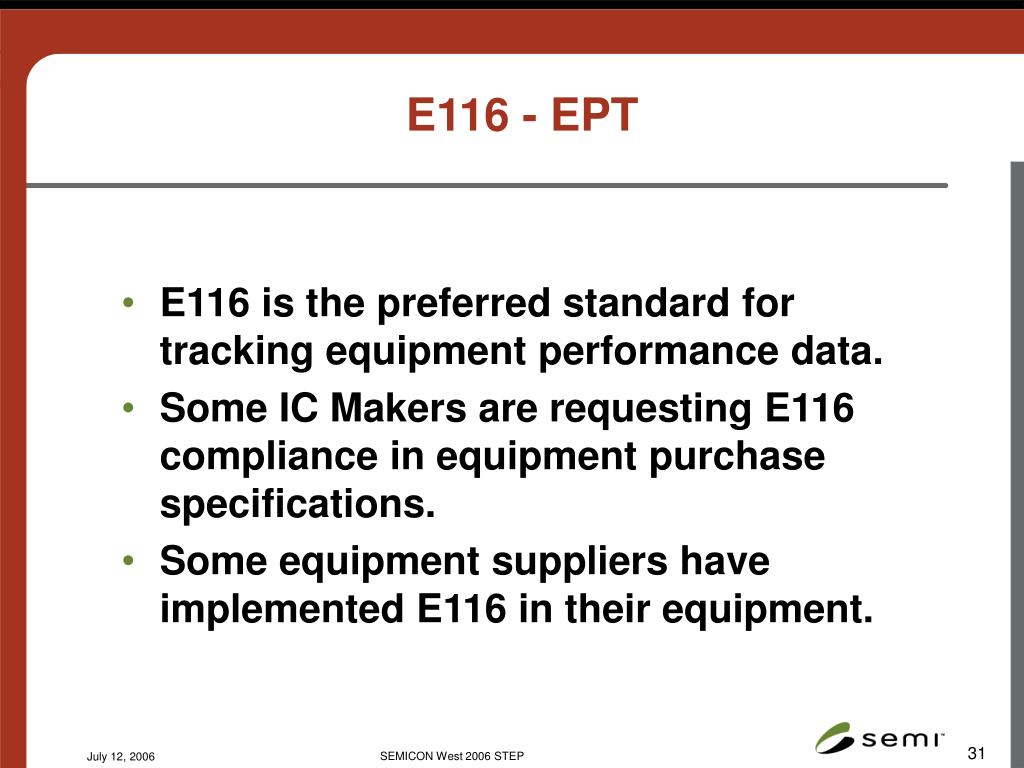 E116 - EPT

• E116 is the preferred standard for tracking equipment performance data.
• Some IC Makers are requesting E116 compliance in equipment purchase specifications.
• Some equipment suppliers have implemented E116 in their equipment.

July 12, 2006

SEMICON West 2006 STEP

semi™

31